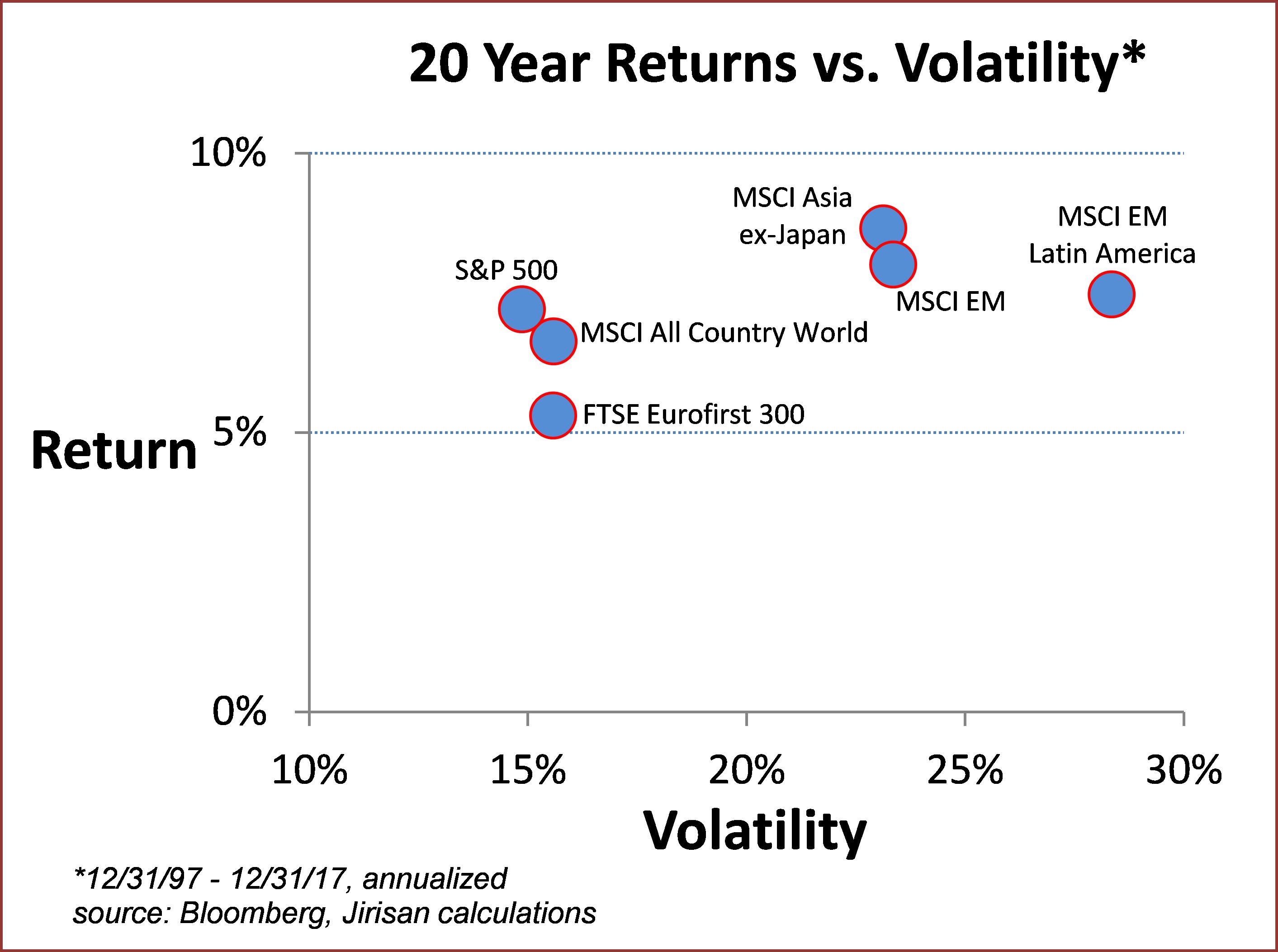 20 Year Returns vs. Volatility*

10%

5%

0%

Return

MSCI Asia ex-Japan

MSCI EM Latin America

S&P 500

MSCI EM

MSCI All Country World

FTSE Eurofirst 300

10%

15%

20%

25%

30%

Volatility

*12/31/97 - 12/31/17, annualized
source: Bloomberg, Jirisan calculations